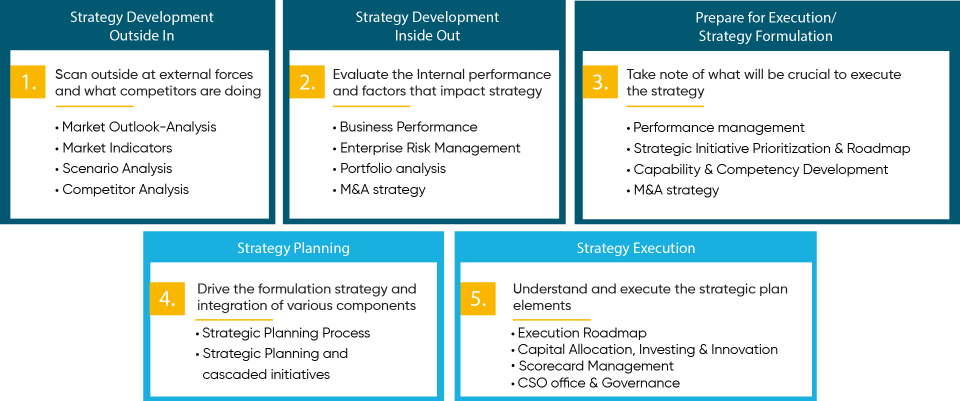 Strategy Development
Outside In

1. Scan outside at external forces and what competitors are doing

• Market Outlook-Analysis
• Market Indicators
• Scenario Analysis
• Competitor Analysis

Strategy Development
Inside Out

2. Evaluate the Internal performance and factors that impact strategy

• Business Performance
• Enterprise Risk Management
• Portfolio analysis
• M&A strategy

Prepare for Execution/
Strategy Formulation

3. Take note of what will be crucial to execute the strategy

• Performance management
• Strategic Initiative Prioritization & Roadmap
• Capability & Competency Development
• M&A strategy

Strategy Planning

4. Drive the formulation strategy and integration of various components

• Strategic Planning Process
• Strategic Planning and cascaded initiatives

Strategy Execution

5. Understand and execute the strategic plan elements

• Execution Roadmap
• Capital Allocation, Investing & Innovation
• Scorecard Management
• CSO office & Governance